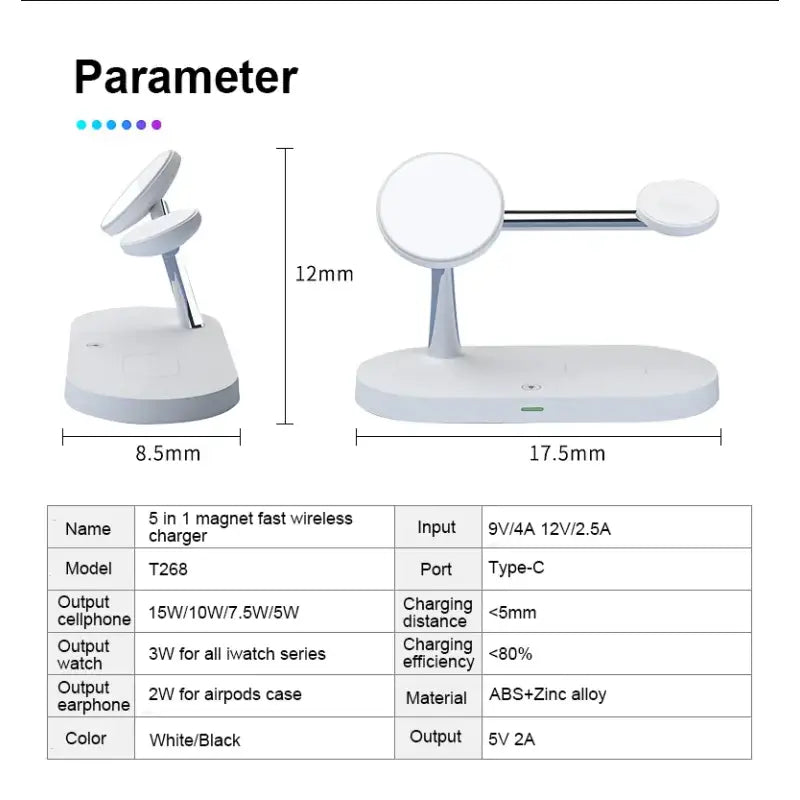 Parameter

12mm

8.5mm

17.5mm

| Name | 5 in 1 magnet fast wireless charger | Input | 9V/4A 12V/2.5A |
|---|---|---|---|
| Model | T268 | Port | Type-C |
| Output cellphone | 15W/10W/7.5W/5W | Charging distance | <5mm |
| Output watch | 3W for all iwatch series | Charging efficiency | <80% |
| Output earphone | 2W for airpods case | Material | ABS+Zinc alloy |
| Color | White/Black | Output | 5V 2A |